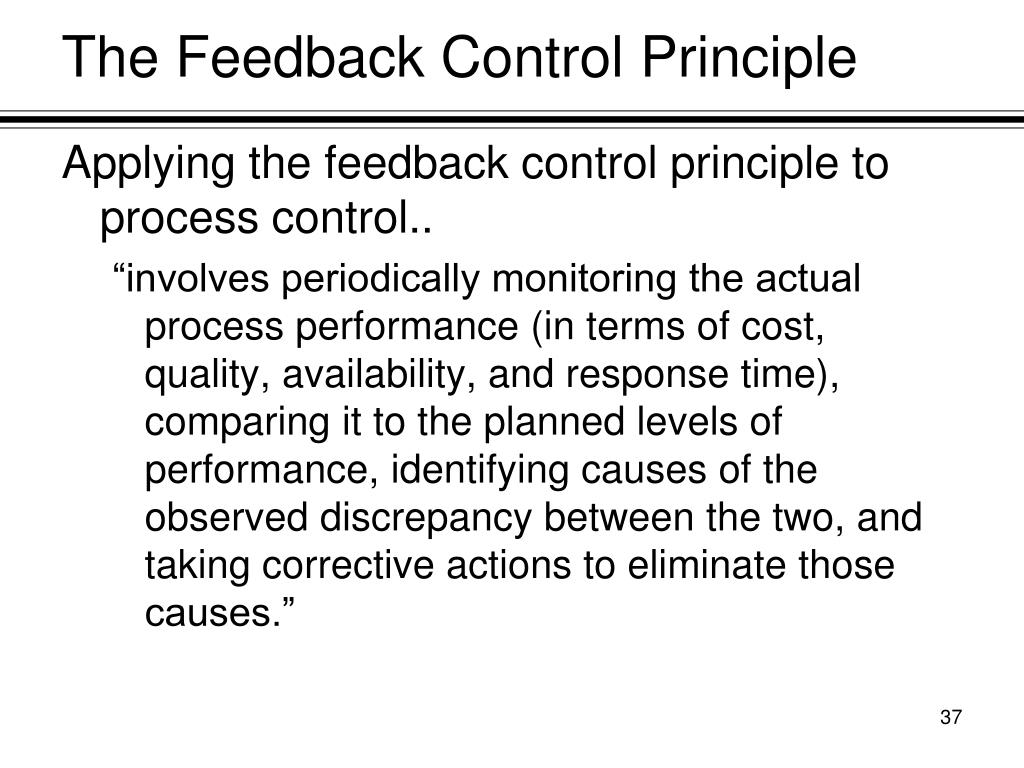 The Feedback Control Principle

Applying the feedback control principle to process control..

“involves periodically monitoring the actual process performance (in terms of cost, quality, availability, and response time), comparing it to the planned levels of performance, identifying causes of the observed discrepancy between the two, and taking corrective actions to eliminate those causes.”

37